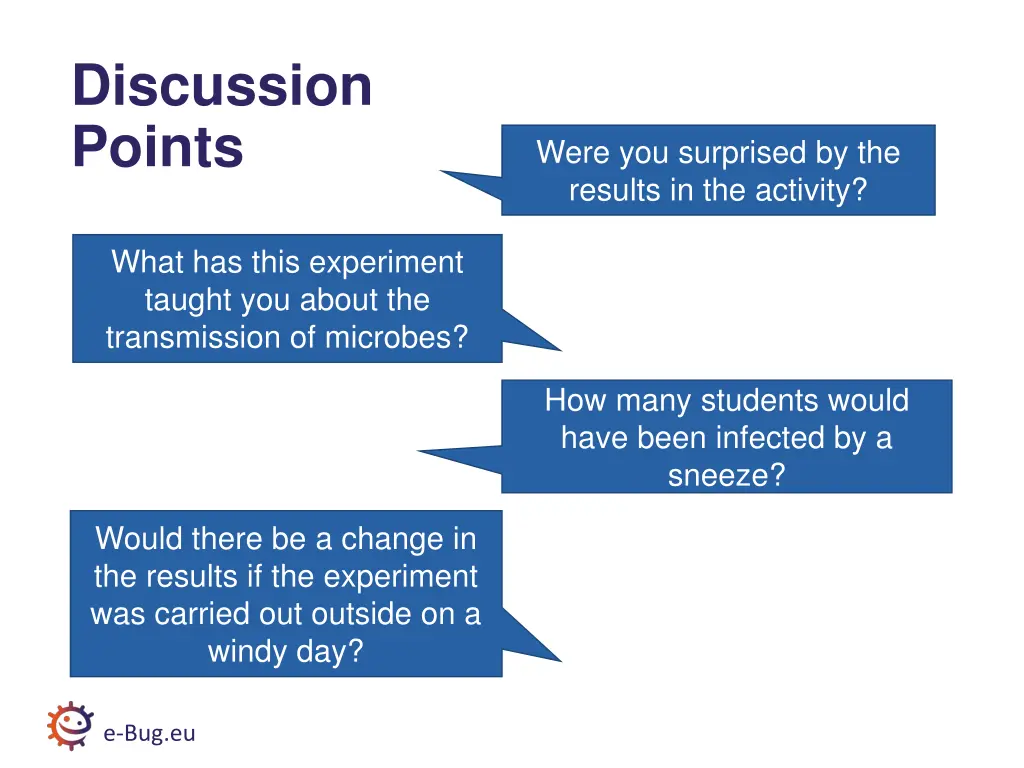 Discussion Points

Were you surprised by the results in the activity?

What has this experiment taught you about the transmission of microbes?

How many students would have been infected by a sneeze?

Would there be a change in the results if the experiment was carried out outside on a windy day?

e-Bug.eu